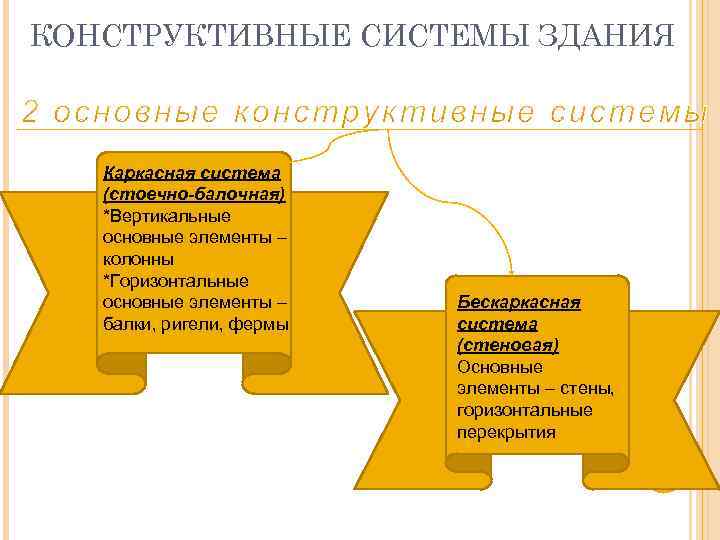 КОНСТРУКТИВНЫЕ СИСТЕМЫ ЗДАНИЯ

2 основные конструктивные системы

Каркасная система (стоечно-балочная)
*Вертикальные основные элементы – колонны
*Горизонтальные основные элементы – балки, ригели, фермы

Бескаркасная система (стеновая)
Основные элементы – стены, горизонтальные перекрытия